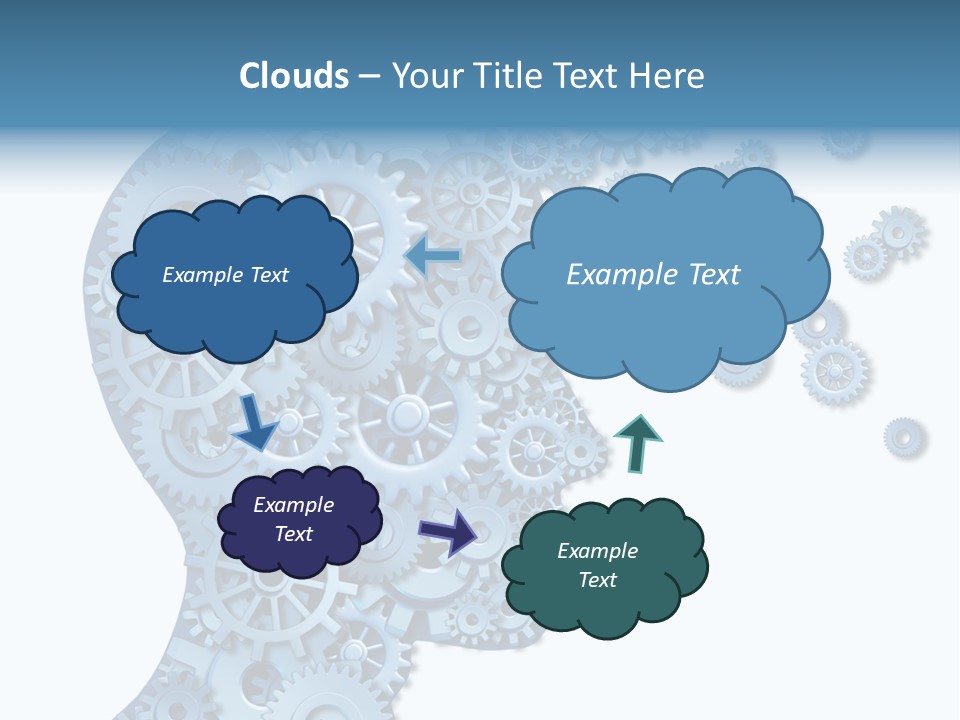 Clouds – Your Title Text Here

Example Text

Example Text

Example Text

Example Text